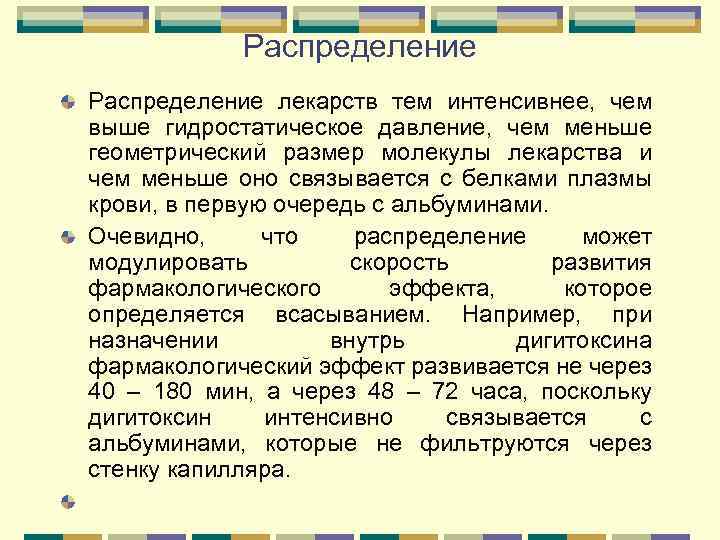 Распределение

Распределение лекарств тем интенсивнее, чем выше гидростатическое давление, чем меньше геометрический размер молекулы лекарства и чем меньше оно связывается с белками плазмы крови, в первую очередь с альбуминами.

Очевидно, что распределение может модулировать скорость развития фармакологического эффекта, которое определяется всасыванием. Например, при назначении внутрь дигитоксина фармакологический эффект развивается не через 40 – 180 мин, а через 48 – 72 часа, поскольку дигитоксин интенсивно связывается с альбуминами, которые не фильтруются через стенку капилляра.